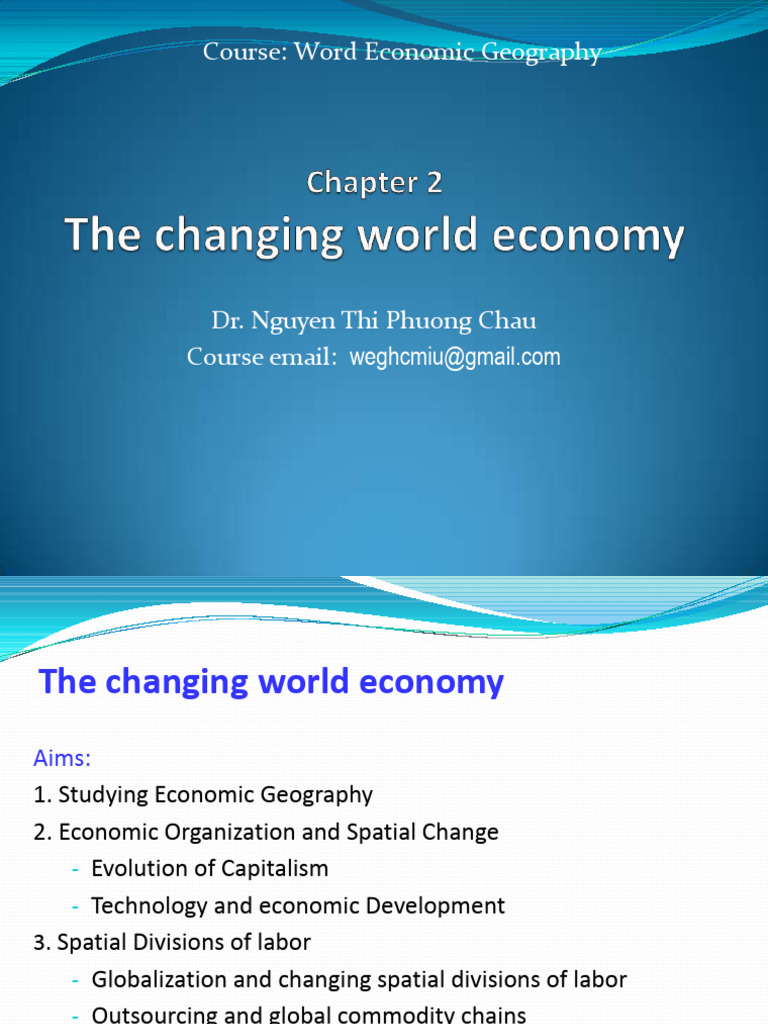 Course: Word Economic Geography

Chapter 2
The changing world economy

Dr. Nguyen Thi Phuong Chau
Course email: weghcmiu@gmail.com

The changing world economy

Aims:
1. Studying Economic Geography
2. Economic Organization and Spatial Change
- Evolution of Capitalism
- Technology and economic Development
3. Spatial Divisions of labor
- Globalization and changing spatial divisions of labor
- Outsourcing and global commodity chains